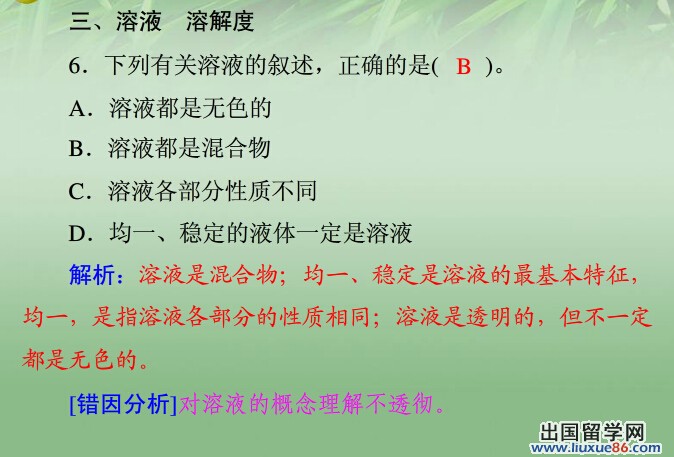 三、溶液　溶解度

6．下列有关溶液的叙述，正确的是(　B　)。

A．溶液都是无色的

B．溶液都是混合物

C．溶液各部分性质不同

D．均一、稳定的液体一定是溶液

解析：溶液是混合物；均一、稳定是溶液的最基本特征，均一，是指溶液各部分的性质相同；溶液是透明的，但不一定都是无色的。

[错因分析]对溶液的概念理解不透彻。

出国留学网
www.liuxue86.com